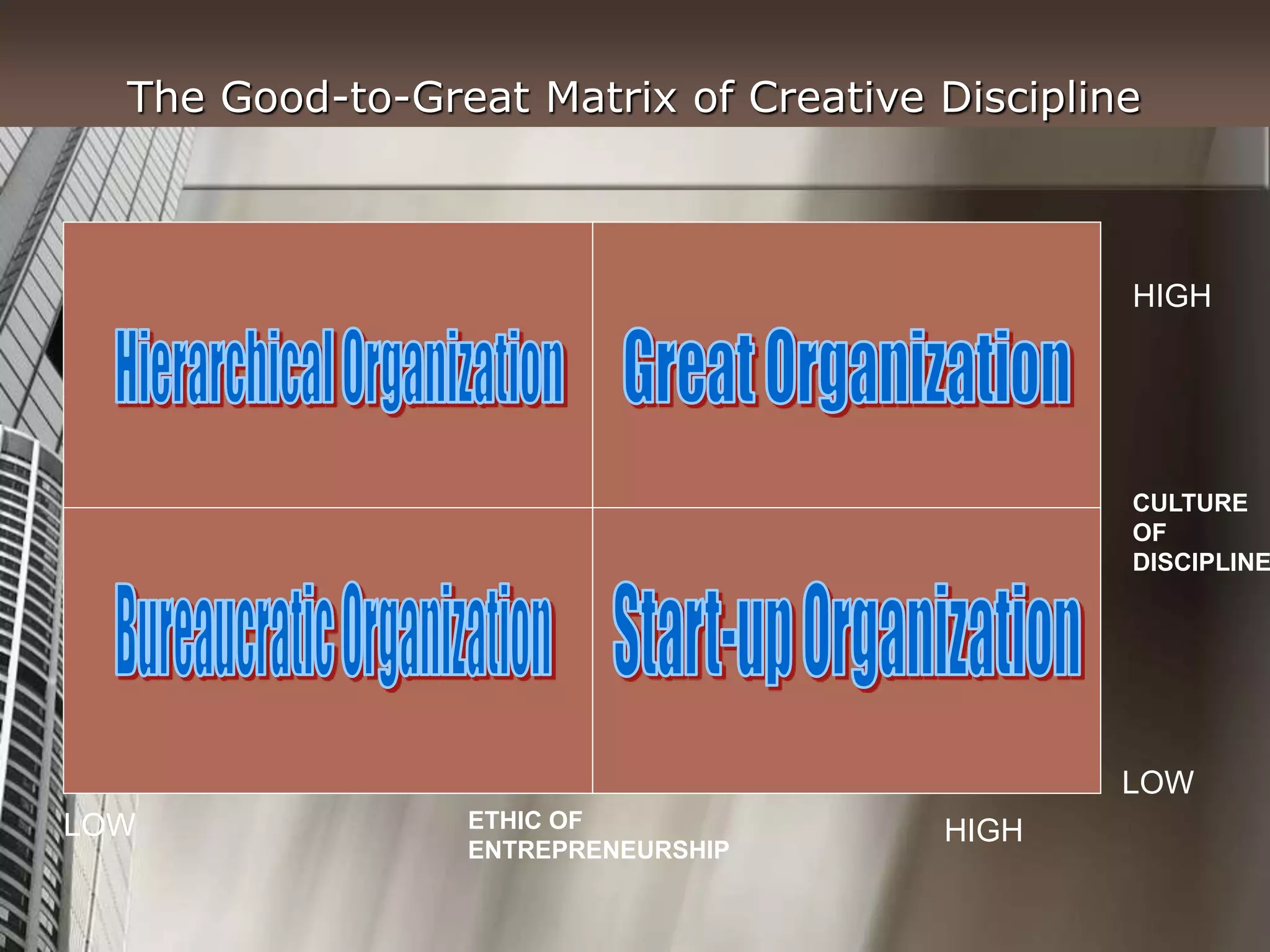 The Good-to-Great Matrix of Creative Discipline

| Hierarchical Organization | Great Organization |
|---|---|
| Bureaucratic Organization | Start-up Organization |

HIGH

CULTURE OF DISCIPLINE

LOW

LOW

ETHIC OF ENTREPRENEURSHIP

HIGH